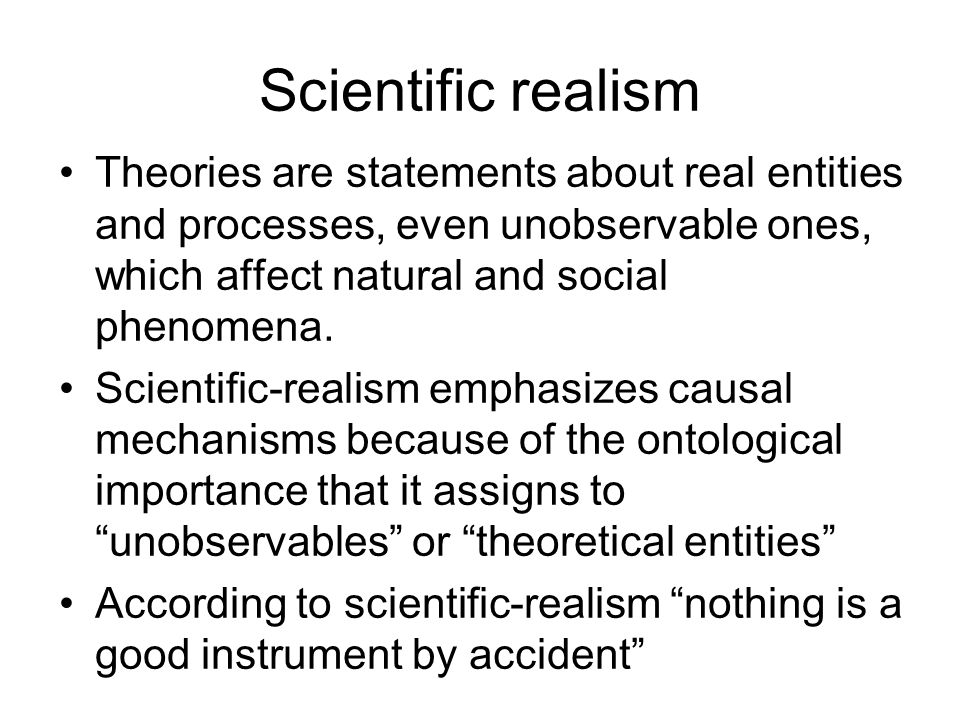 Scientific realism

• Theories are statements about real entities and processes, even unobservable ones, which affect natural and social phenomena.

• Scientific-realism emphasizes causal mechanisms because of the ontological importance that it assigns to “unobservables” or “theoretical entities”

• According to scientific-realism “nothing is a good instrument by accident”